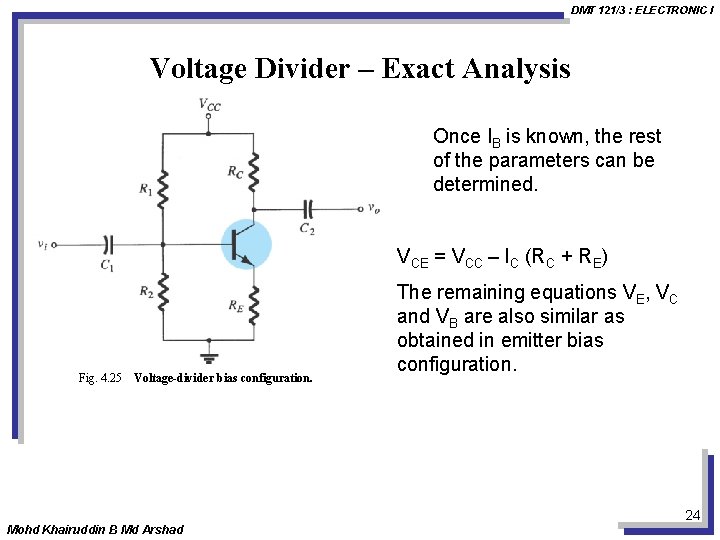 DMT 121/3 : ELECTRONIC I

Voltage Divider – Exact Analysis

$V_{CC}$

$R_1$

$R_C$

$v_o$

$C_2$

$v_i$

$C_1$

$R_2$

$R_E$

Fig. 4.25 Voltage-divider bias configuration.

Once $I_B$ is known, the rest of the parameters can be determined.

$V_{CE} = V_{CC} – I_C (R_C + R_E)$

The remaining equations $V_E$, $V_C$ and $V_B$ are also similar as obtained in emitter bias configuration.

24

Mohd Khairuddin B Md Arshad